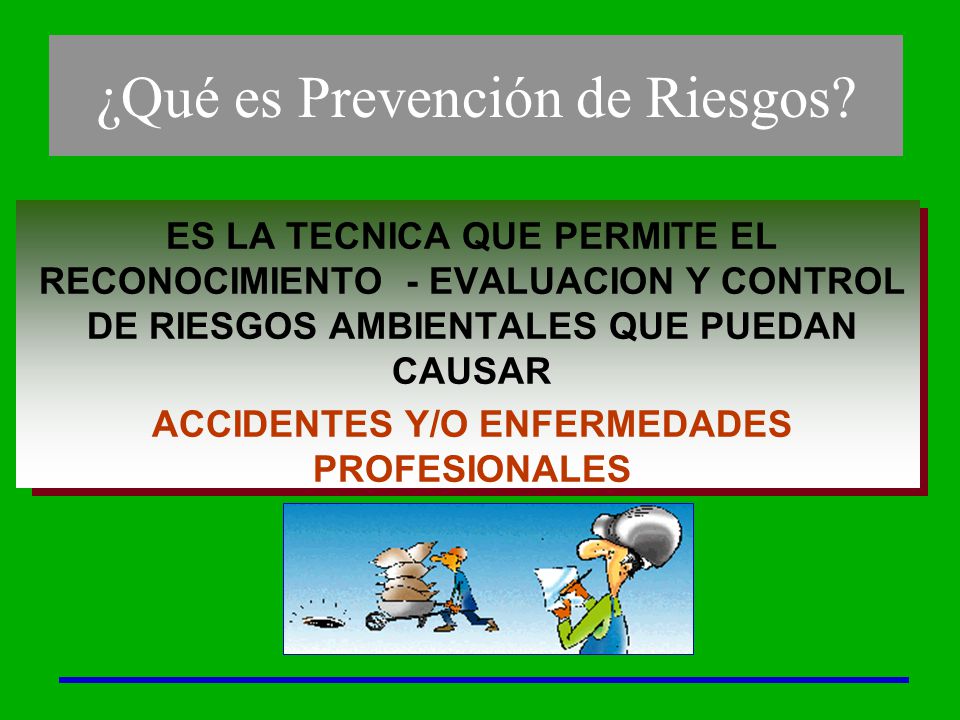 ¿Qué es Prevención de Riesgos?

ES LA TECNICA QUE PERMITE EL RECONOCIMIENTO - EVALUACION Y CONTROL DE RIESGOS AMBIENTALES QUE PUEDAN CAUSAR

ACCIDENTES Y/O ENFERMEDADES PROFESIONALES